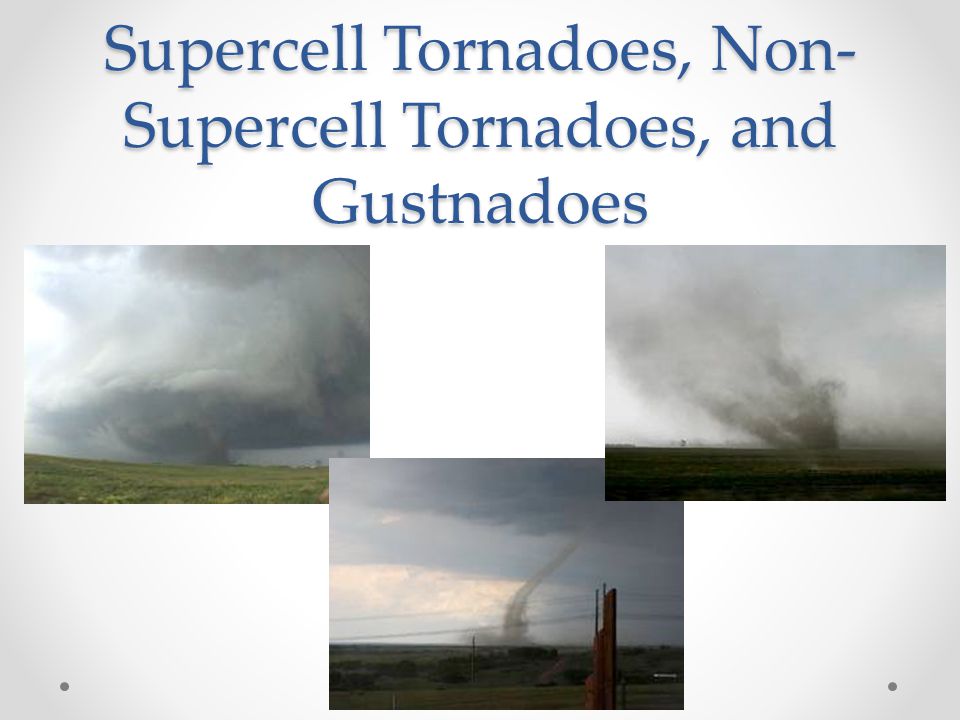 Supercell Tornadoes, Non-Supercell Tornadoes, and Gustnadoes